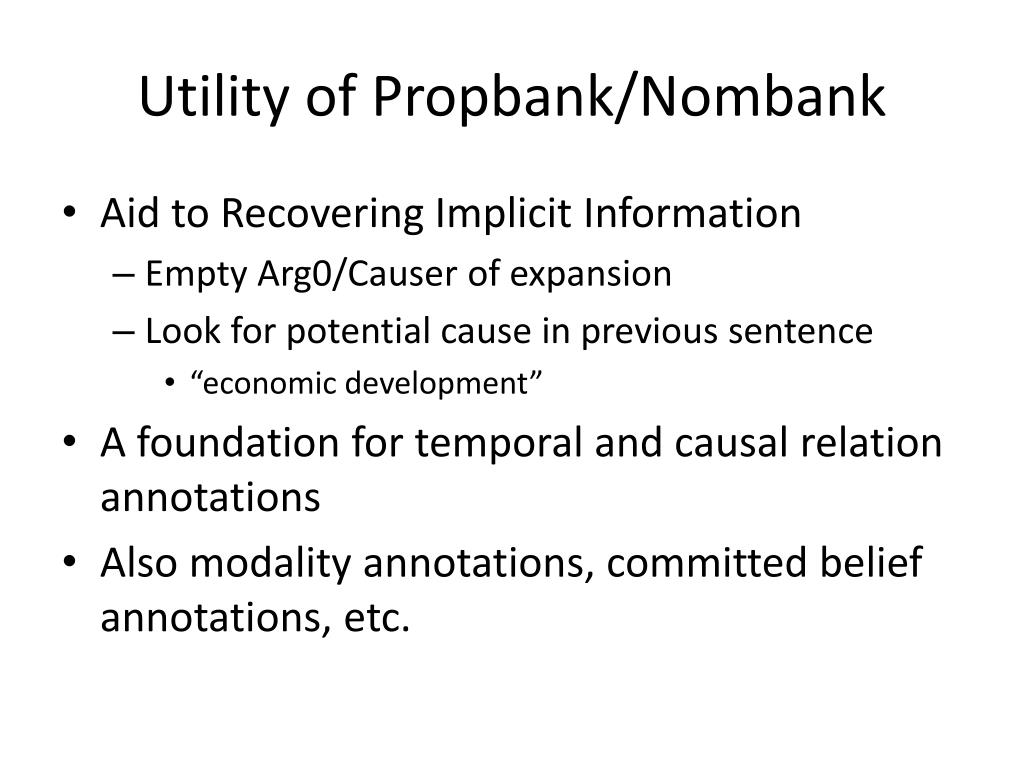 Utility of Propbank/Nombank

• Aid to Recovering Implicit Information
– Empty Arg0/Causer of expansion
– Look for potential cause in previous sentence
• “economic development”
• A foundation for temporal and causal relation annotations
• Also modality annotations, committed belief annotations, etc.